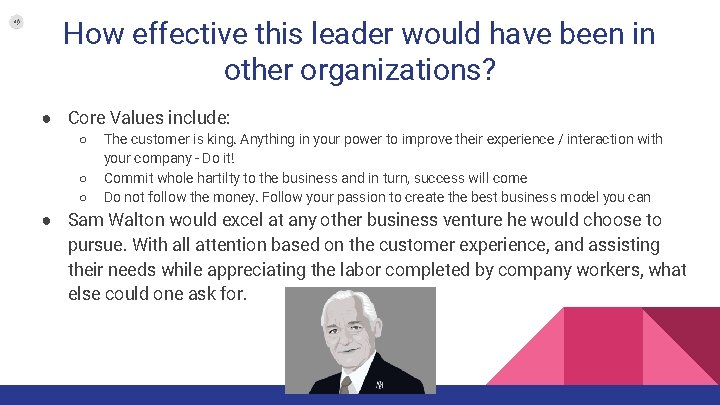 How effective this leader would have been in other organizations?

● Core Values include:
  ○ The customer is king. Anything in your power to improve their experience / interaction with your company - Do it!
  ○ Commit whole hartilty to the business and in turn, success will come
  ○ Do not follow the money. Follow your passion to create the best business model you can
● Sam Walton would excel at any other business venture he would choose to pursue. With all attention based on the customer experience, and assisting their needs while appreciating the labor completed by company workers, what else could one ask for.